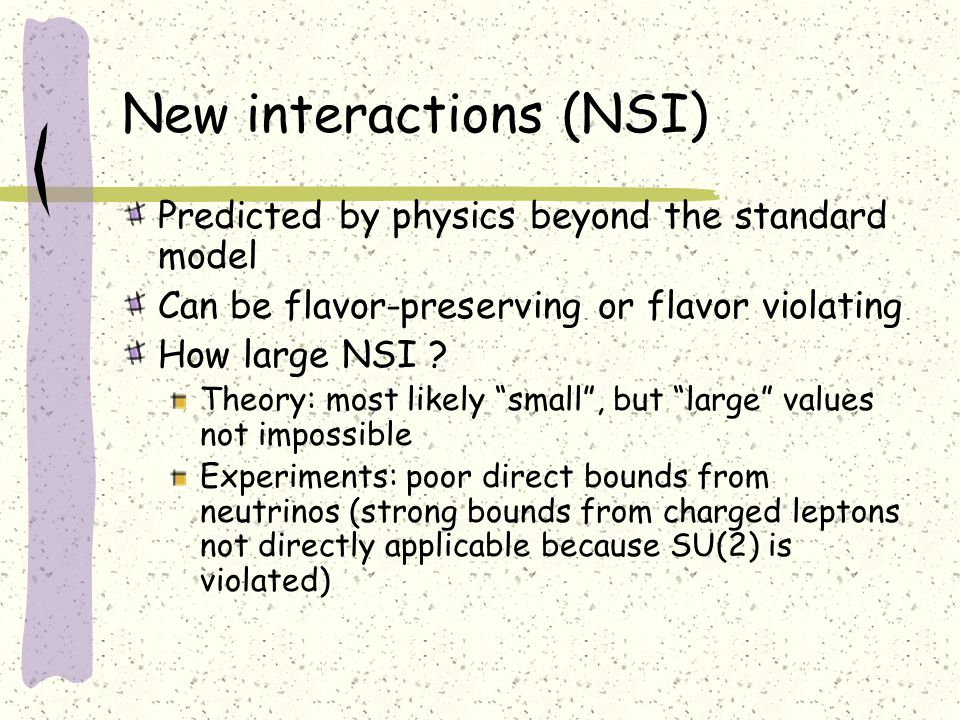 New interactions (NSI)

Predicted by physics beyond the standard model

Can be flavor-preserving or flavor violating

How large NSI ?

Theory: most likely “small”, but “large” values not impossible

Experiments: poor direct bounds from neutrinos (strong bounds from charged leptons not directly applicable because SU(2) is violated)